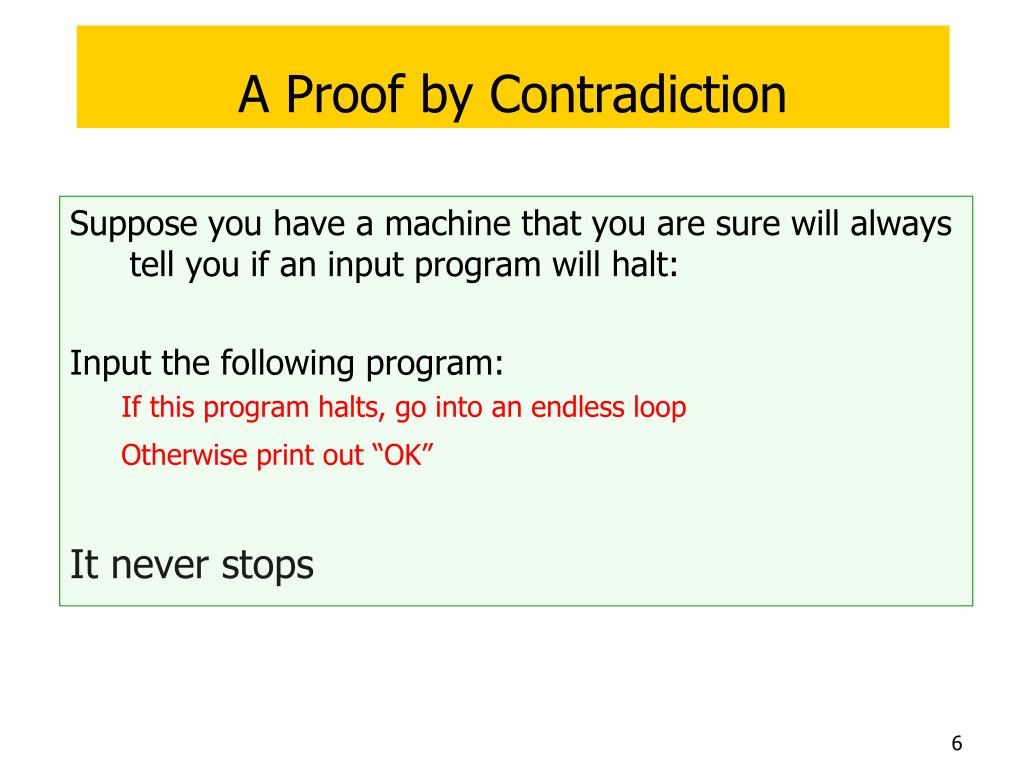 A Proof by Contradiction

Suppose you have a machine that you are sure will always tell you if an input program will halt:

Input the following program:

If this program halts, go into an endless loop

Otherwise print out “OK”

It never stops

6